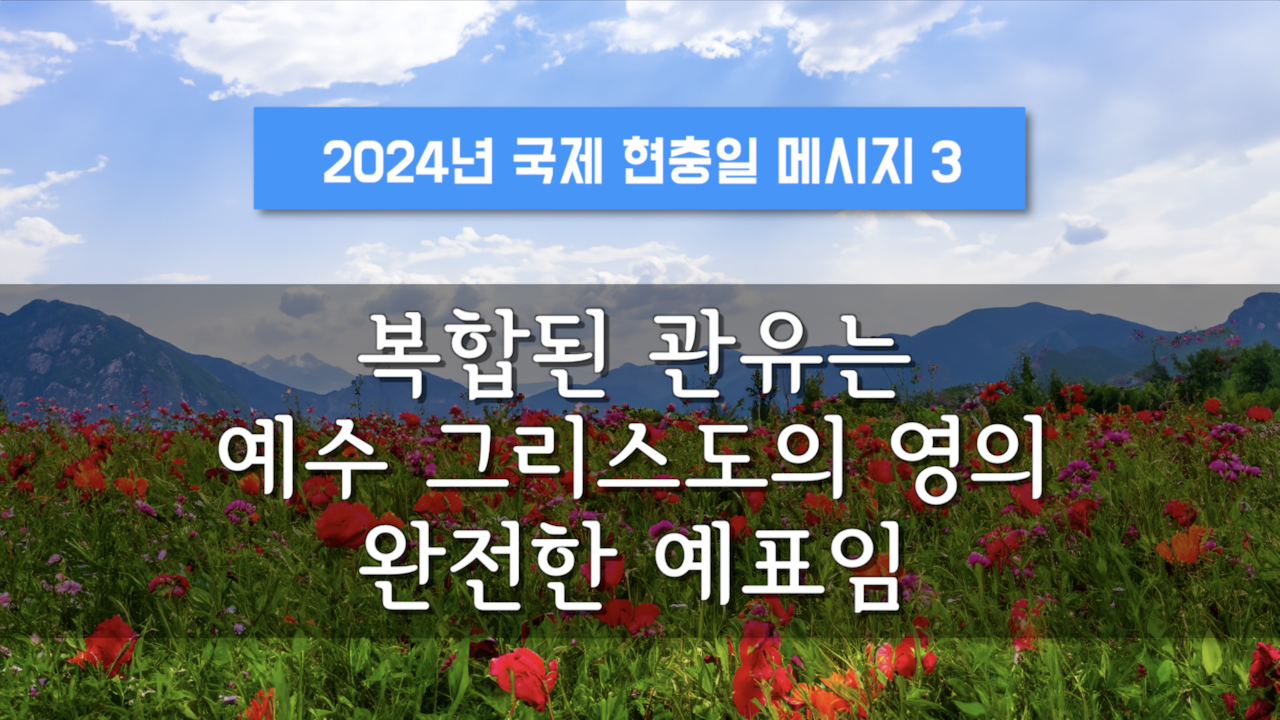 2024년 국제 현충일 메시지 3

복합된 관유는
예수 그리스도의 영의
완전한 예표임